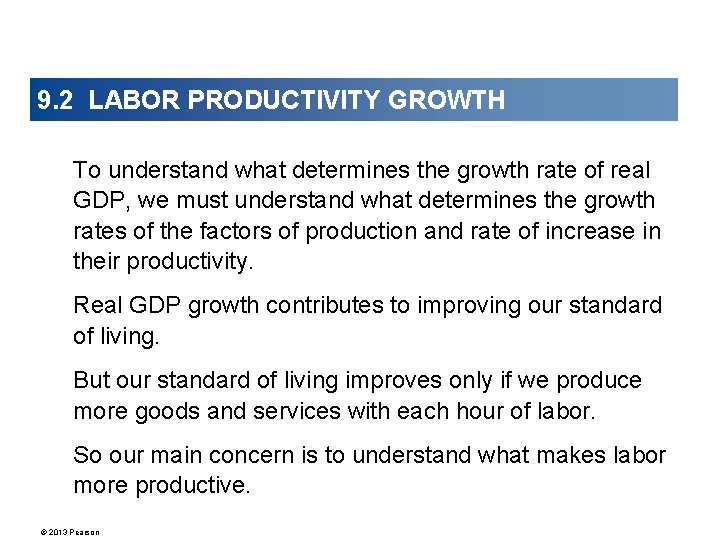 9.2 LABOR PRODUCTIVITY GROWTH

To understand what determines the growth rate of real GDP, we must understand what determines the growth rates of the factors of production and rate of increase in their productivity.

Real GDP growth contributes to improving our standard of living.

But our standard of living improves only if we produce more goods and services with each hour of labor.

So our main concern is to understand what makes labor more productive.

© 2013 Pearson